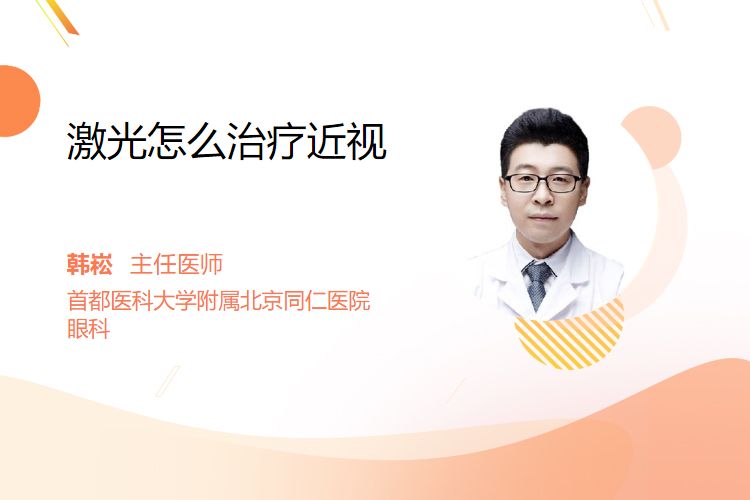 激光怎么治疗近视

韩崧 主任医师
首都医科大学附属北京同仁医院
眼科